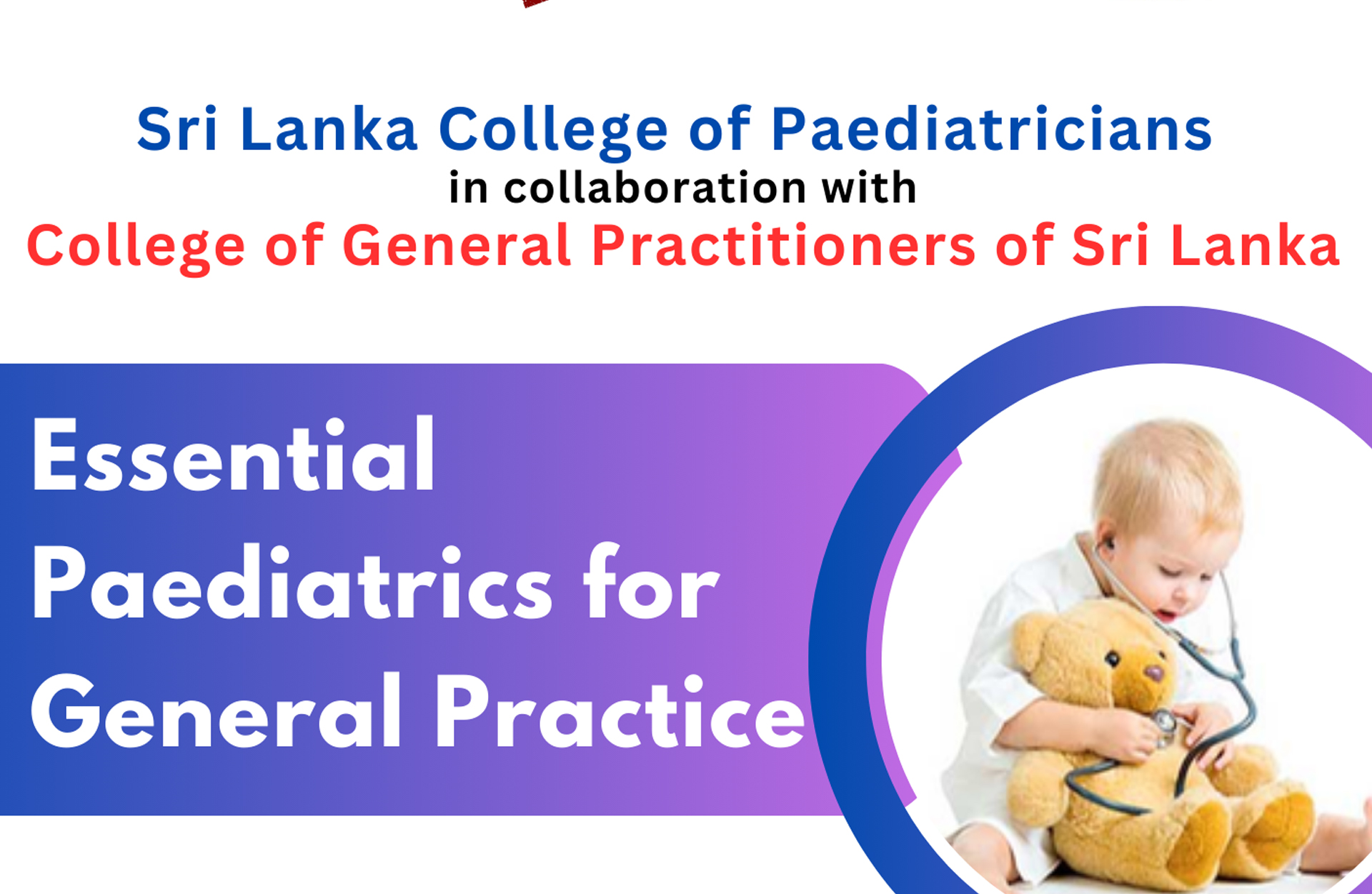 Sri Lanka College of Paediatricians
in collaboration with
College of General Practitioners of Sri Lanka

Essential Paediatrics for General Practice